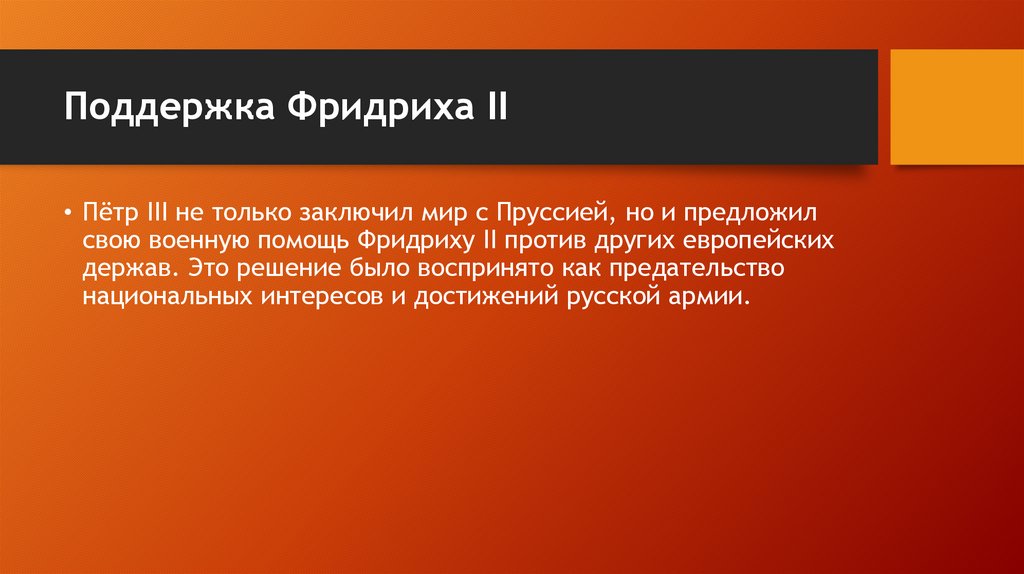 Поддержка Фридриха II

• Пётр III не только заключил мир с Пруссией, но и предложил свою военную помощь Фридриху II против других европейских держав. Это решение было воспринято как предательство национальных интересов и достижений русской армии.